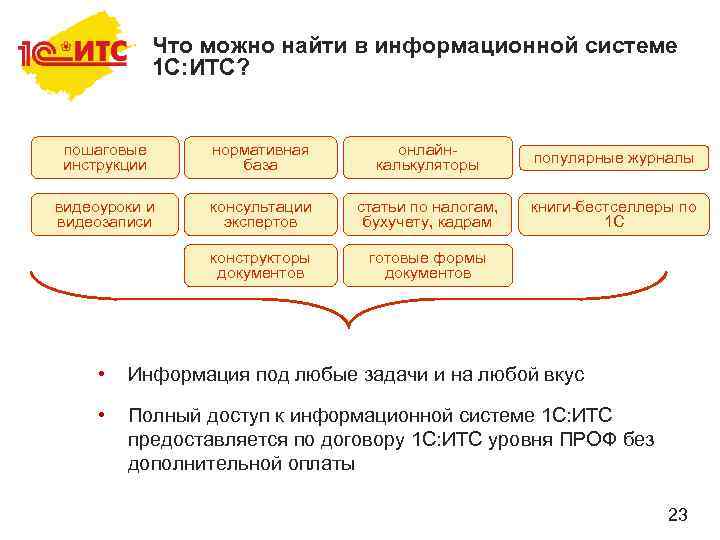 1С:ИТС

Что можно найти в информационной системе 1С:ИТС?

пошаговые инструкции

нормативная база

онлайн-калькуляторы

популярные журналы

видеоуроки и видеозаписи

консультации экспертов

статьи по налогам, бухучету, кадрам

книги-бестселлеры по 1С

конструкторы документов

готовые формы документов

• Информация под любые задачи и на любой вкус

• Полный доступ к информационной системе 1С:ИТС предоставляется по договору 1С:ИТС уровня ПРОФ без дополнительной оплаты

23